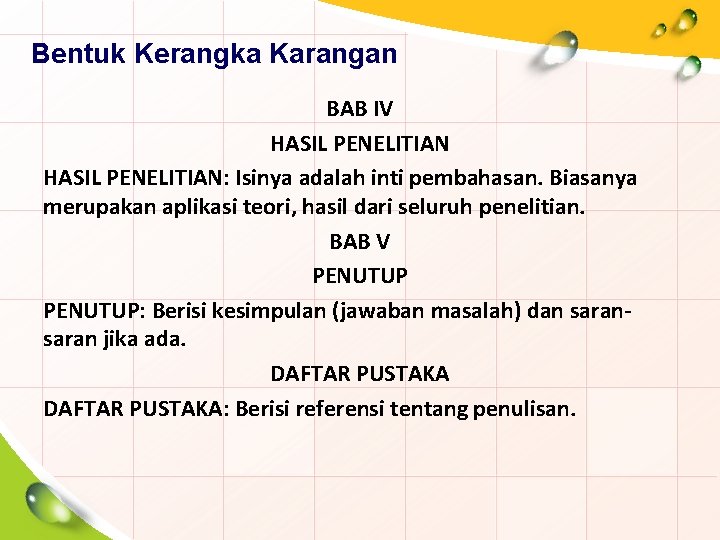 Bentuk Kerangka Karangan

BAB IV

HASIL PENELITIAN

HASIL PENELITIAN: Isinya adalah inti pembahasan. Biasanya merupakan aplikasi teori, hasil dari seluruh penelitian.

BAB V

PENUTUP

PENUTUP: Berisi kesimpulan (jawaban masalah) dan saran-saran jika ada.

DAFTAR PUSTAKA

DAFTAR PUSTAKA: Berisi referensi tentang penulisan.